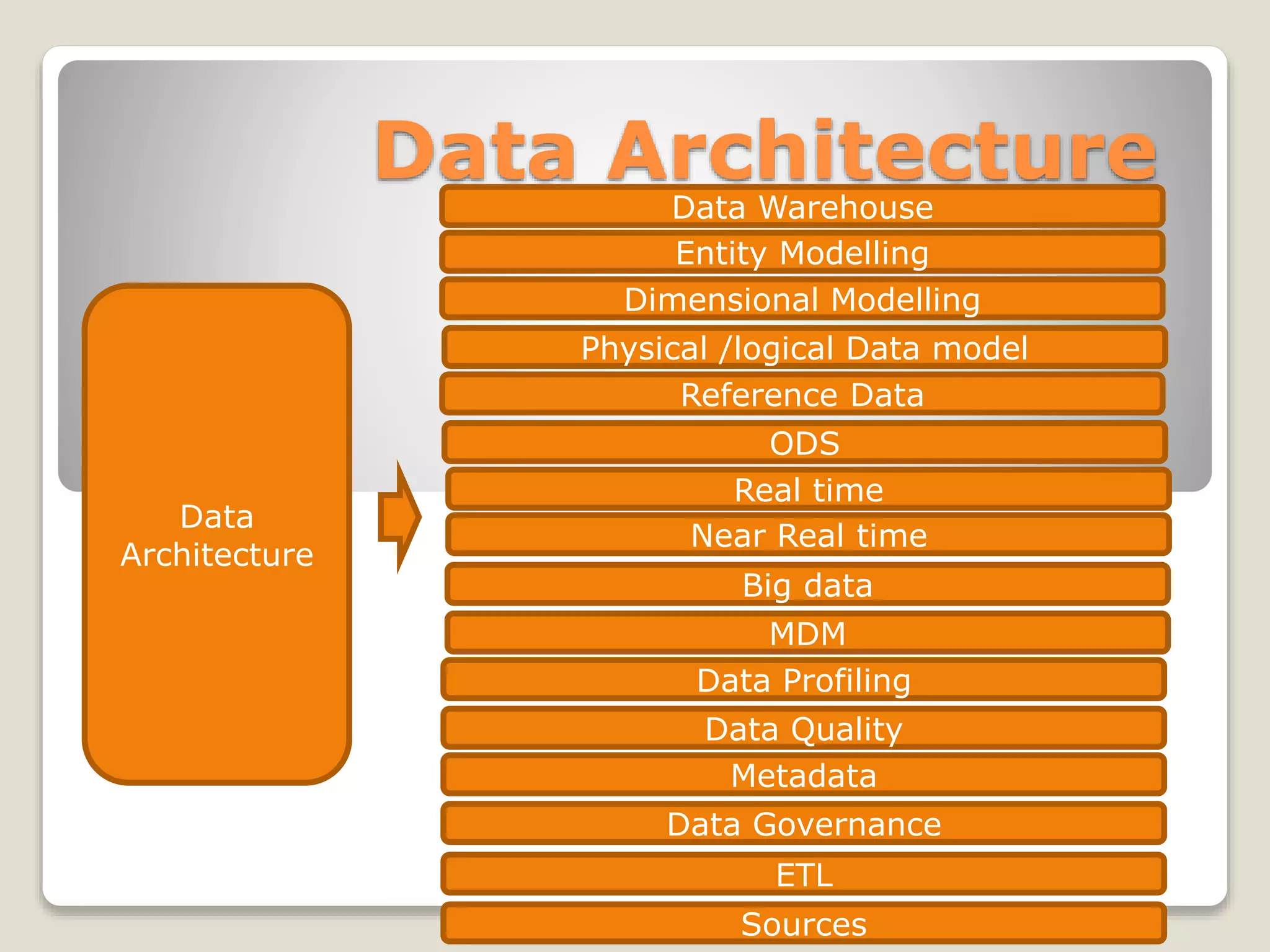 Data Architecture

Data Architecture

Data Warehouse
Entity Modelling
Dimensional Modelling
Physical /logical Data model
Reference Data
ODS
Real time
Near Real time
Big data
MDM
Data Profiling
Data Quality
Metadata
Data Governance
ETL
Sources